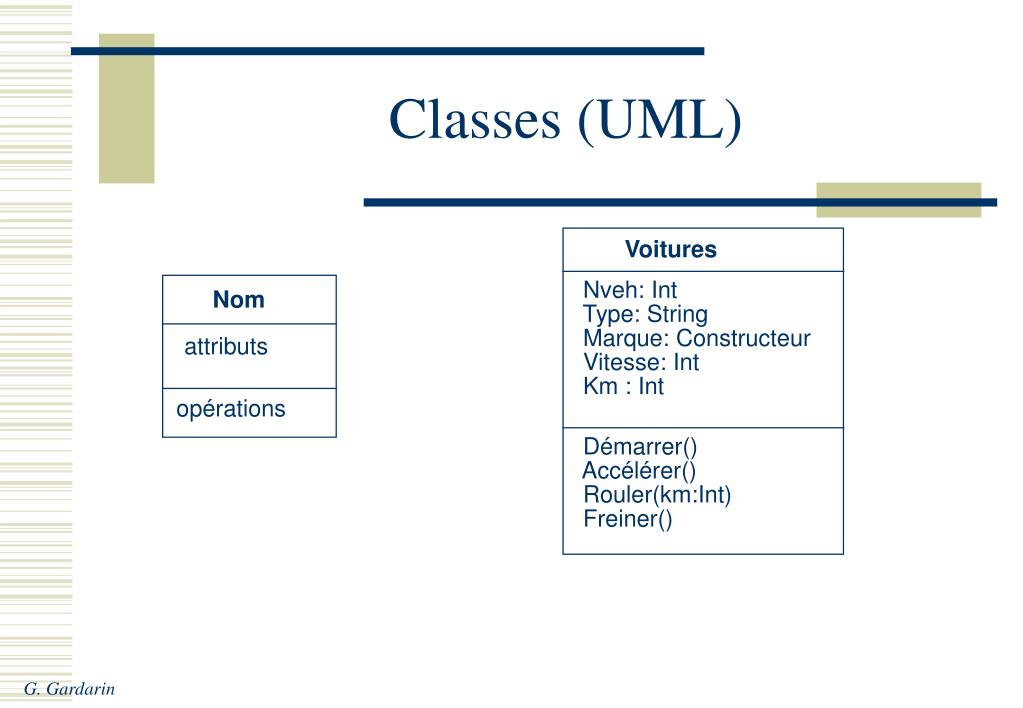 Classes (UML)

Nom

attributs

opérations

Voitures

Nveh: Int
Type: String
Marque: Constructeur
Vitesse: Int
Km : Int

Démarrer()
Accélérer()
Rouler(km:Int)
Freiner()

G. Gardarin